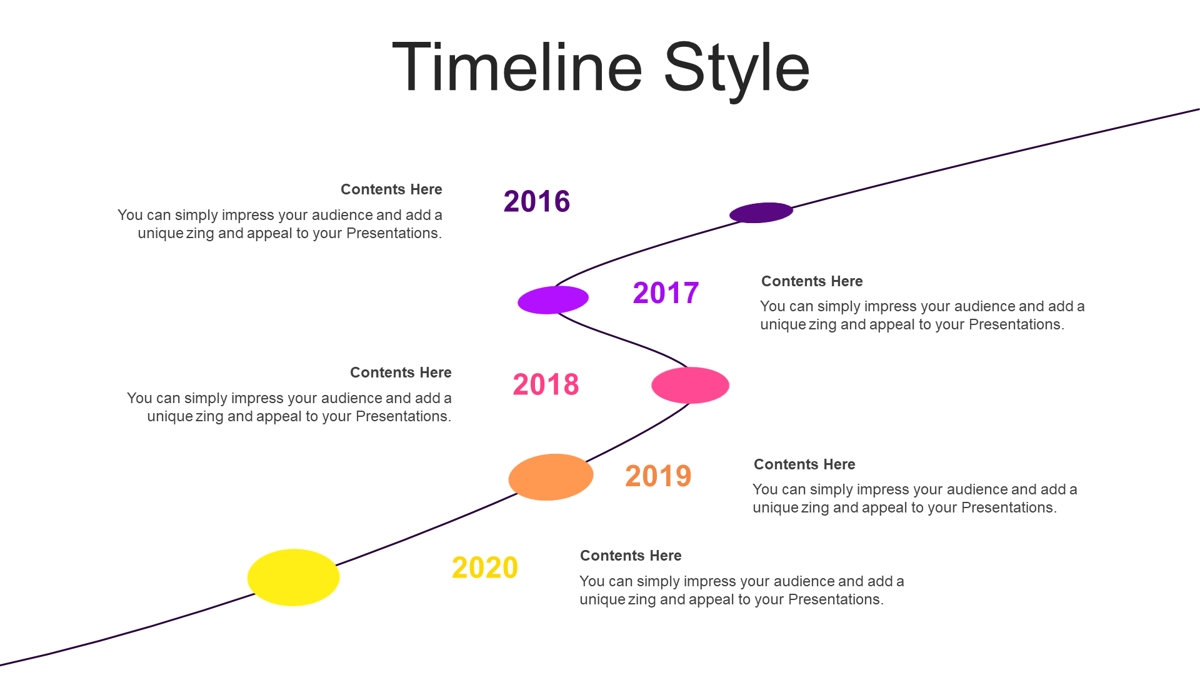 Timeline Style

Contents Here
You can simply impress your audience and add a unique zing and appeal to your Presentations.

2016

2017

Contents Here
You can simply impress your audience and add a unique zing and appeal to your Presentations.

Contents Here
You can simply impress your audience and add a unique zing and appeal to your Presentations.

2018

2019

Contents Here
You can simply impress your audience and add a unique zing and appeal to your Presentations.

2020

Contents Here
You can simply impress your audience and add a unique zing and appeal to your Presentations.